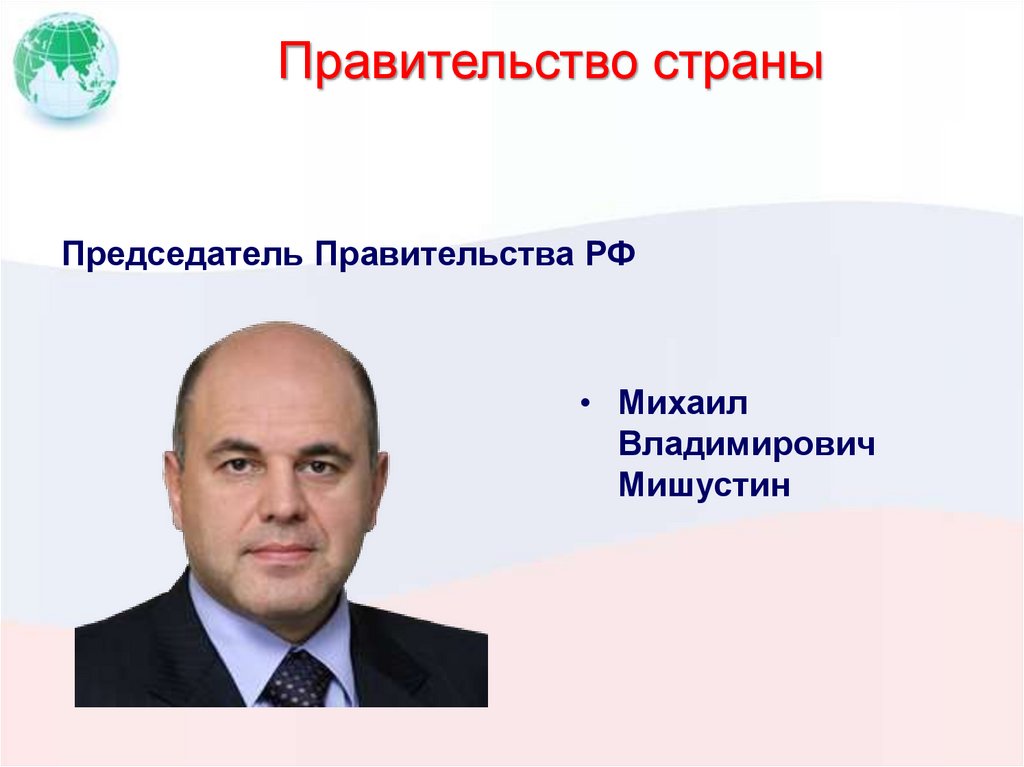 Правительство страны

Председатель Правительства РФ

• Михаил Владимирович Мишустин